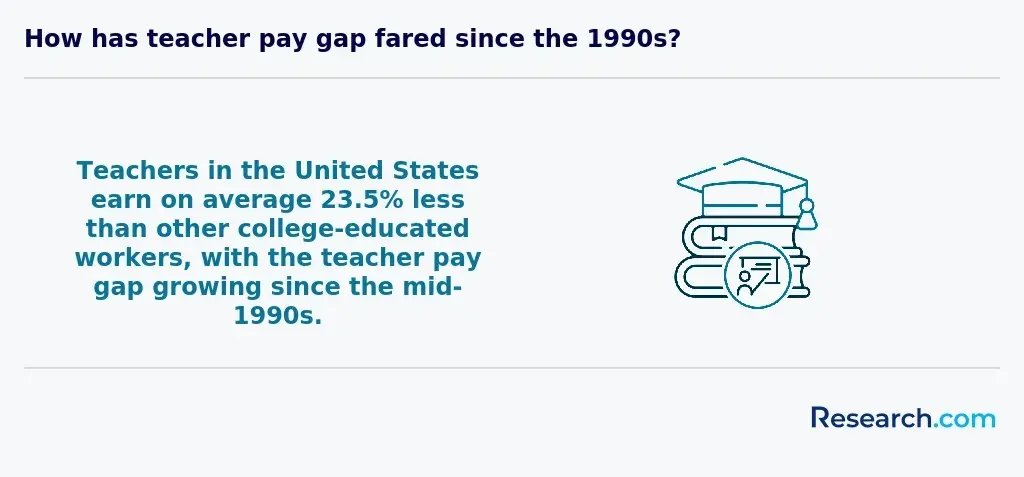 How has teacher pay gap fared since the 1990s?

Teachers in the United States earn on average 23.5% less than other college-educated workers, with the teacher pay gap growing since the mid-1990s.

Research.com